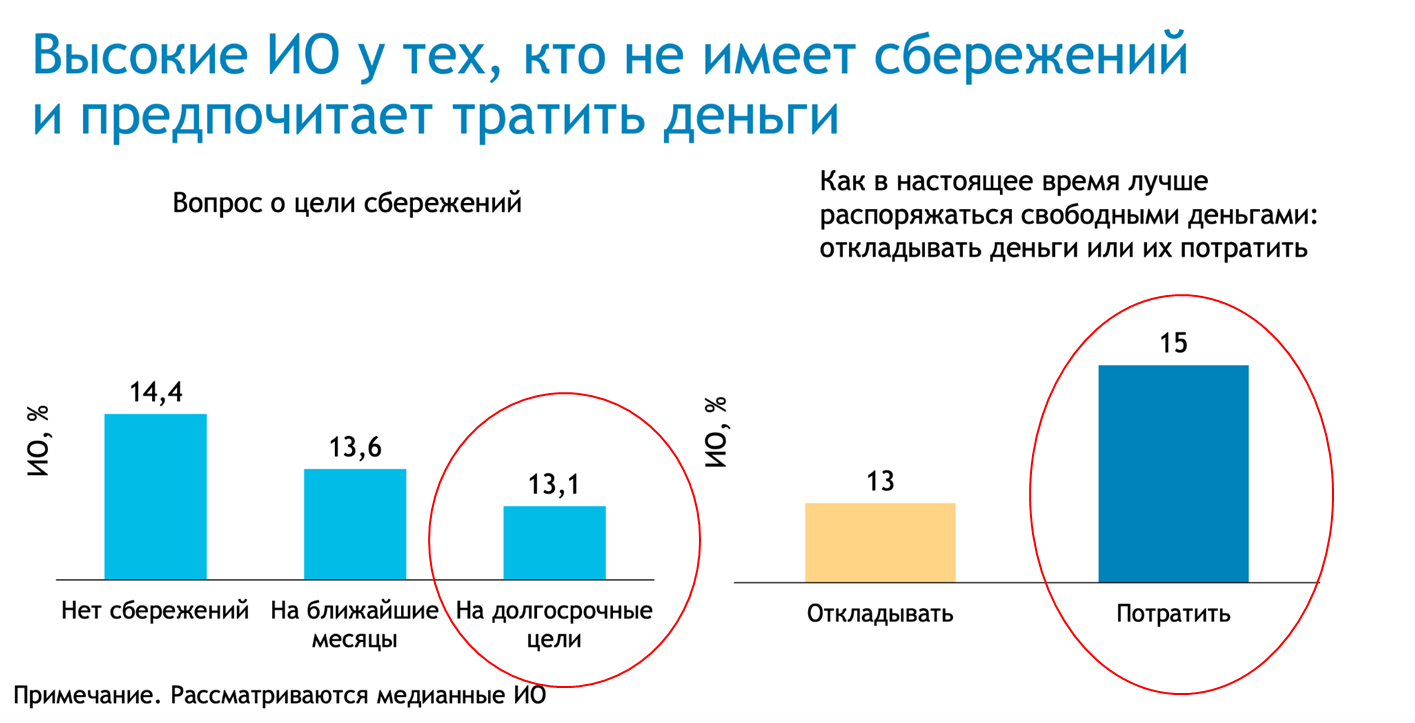 Высокие ИО у тех, кто не имеет сбережений и предпочитает тратить деньги

Вопрос о цели сбережений

ИО, %

14,4

13,6

13,1

Нет сбережений

На ближайшие месяцы

На долгосрочные цели

Как в настоящее время лучше распоряжаться свободными деньгами: откладывать деньги или их потратить

ИО, %

13

15

Откладывать

Потратить

Примечание. Рассматриваются медианные ИО